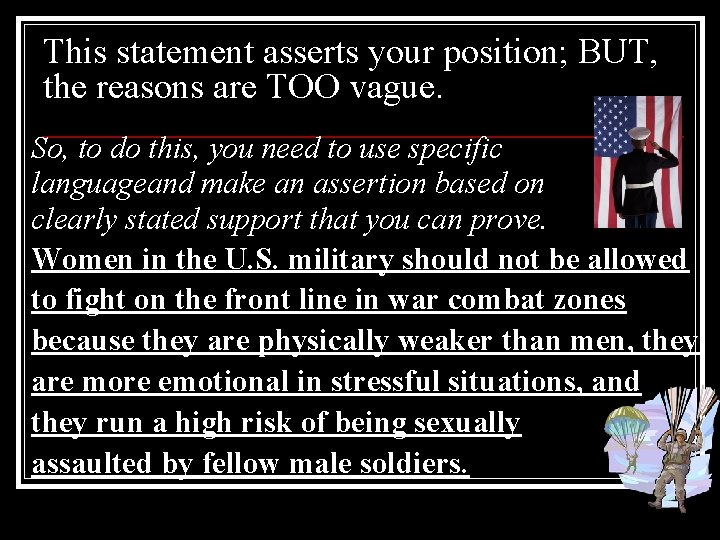 This statement asserts your position; BUT, the reasons are TOO vague.

So, to do this, you need to use specific languageand make an assertion based on clearly stated support that you can prove.

Women in the U.S. military should not be allowed to fight on the front line in war combat zones because they are physically weaker than men, they are more emotional in stressful situations, and they run a high risk of being sexually assaulted by fellow male soldiers.